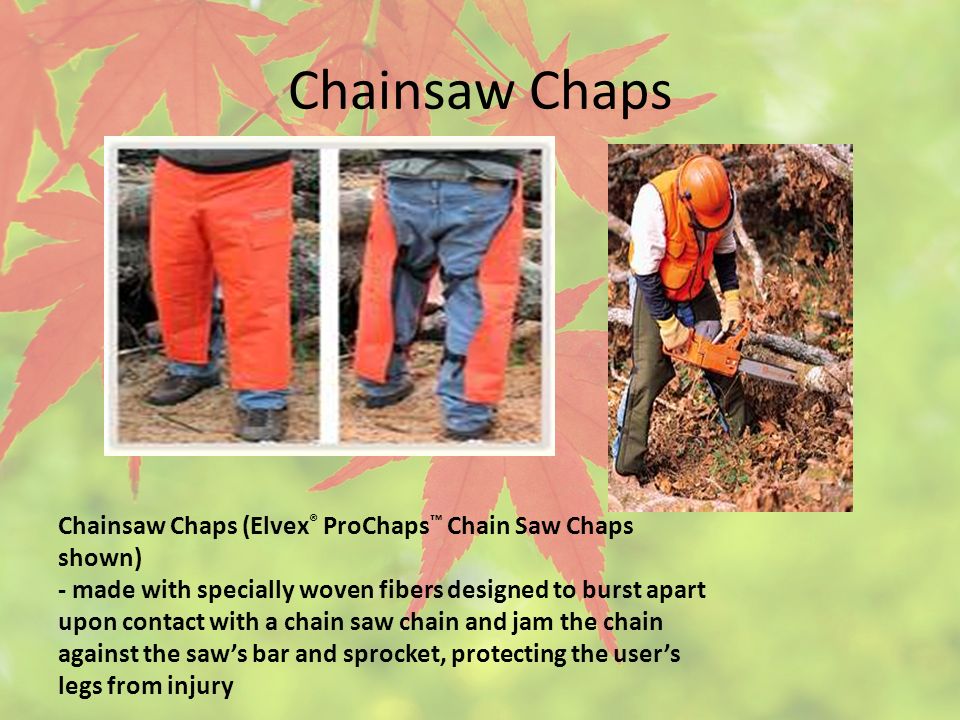 Chainsaw Chaps

Chainsaw Chaps (Elvex® ProChaps™ Chain Saw Chaps shown)
- made with specially woven fibers designed to burst apart upon contact with a chain saw chain and jam the chain against the saw's bar and sprocket, protecting the user's legs from injury